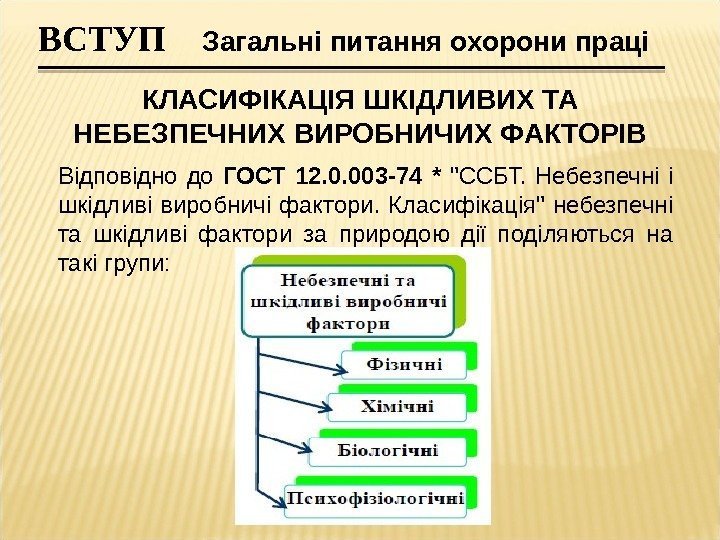 ВСТУП Загальні питання охорони праці

КЛАСИФІКАЦІЯ ШКІДЛИВИХ ТА НЕБЕЗПЕЧНИХ ВИРОБНИЧИХ ФАКТОРІВ

Відповідно до ГОСТ 12.0.003-74 * "ССБТ. Небезпечні і шкідливі виробничі фактори. Класифікація" небезпечні та шкідливі фактори за природою дії поділяються на такі групи:

Небезпечні та шкідливі виробничі фактори

Фізичні

Хімічні

Біологічні

Психофізіологічні